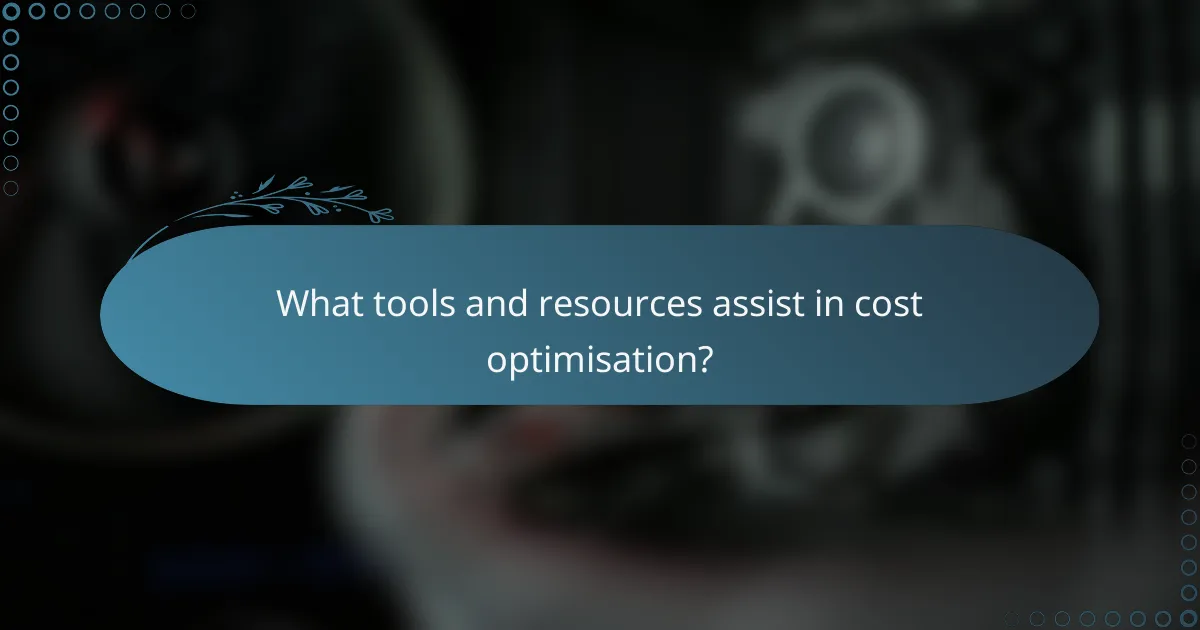 What tools and resources assist in cost optimisation?